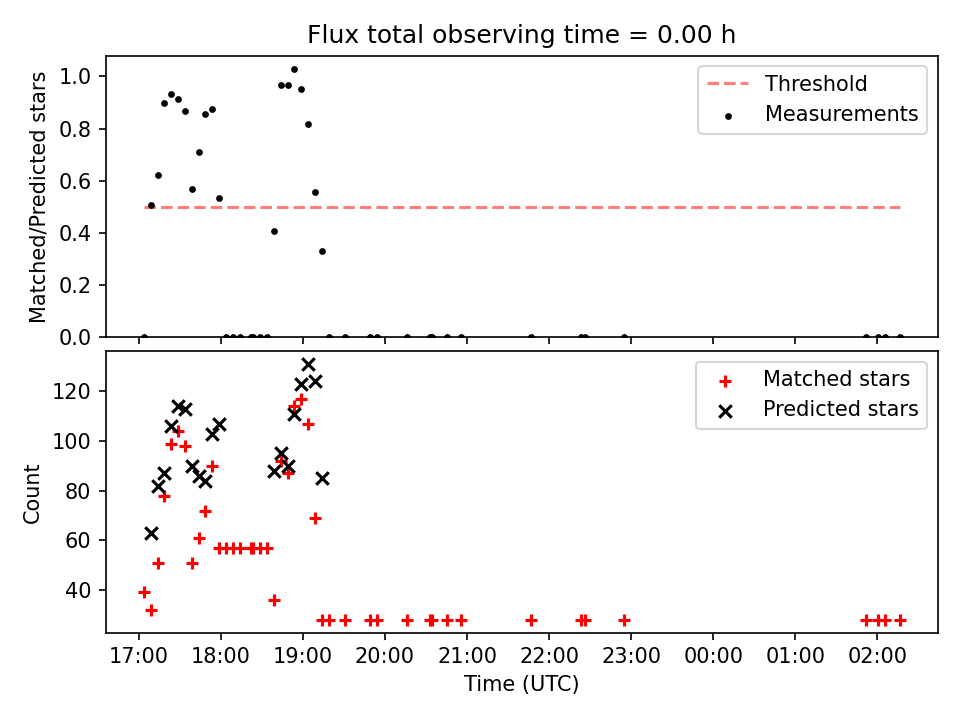 Flux total observing time = 0.00 h

Matched/Predicted stars
1.0
0.8
0.6
0.4
0.2
0.0

Threshold
Measurements

Count
120
100
80
60
40

Matched stars
Predicted stars

17:00 18:00 19:00 20:00 21:00 22:00 23:00 00:00 01:00 02:00
Time (UTC)